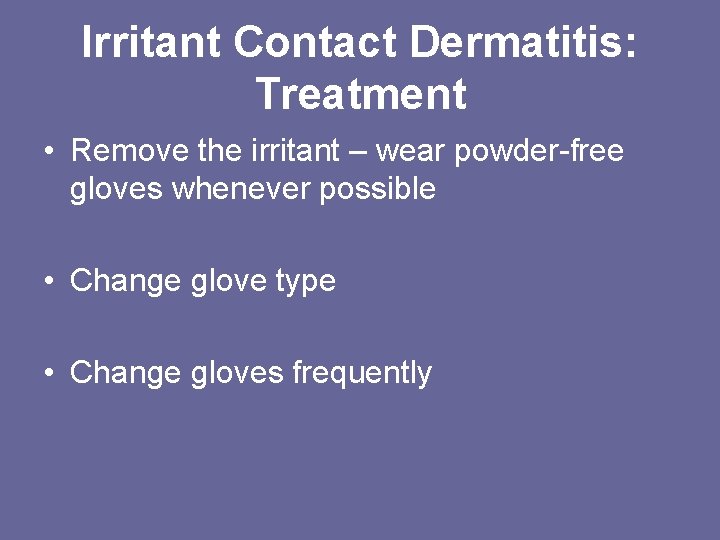 Irritant Contact Dermatitis: Treatment

• Remove the irritant – wear powder-free gloves whenever possible

• Change glove type

• Change gloves frequently